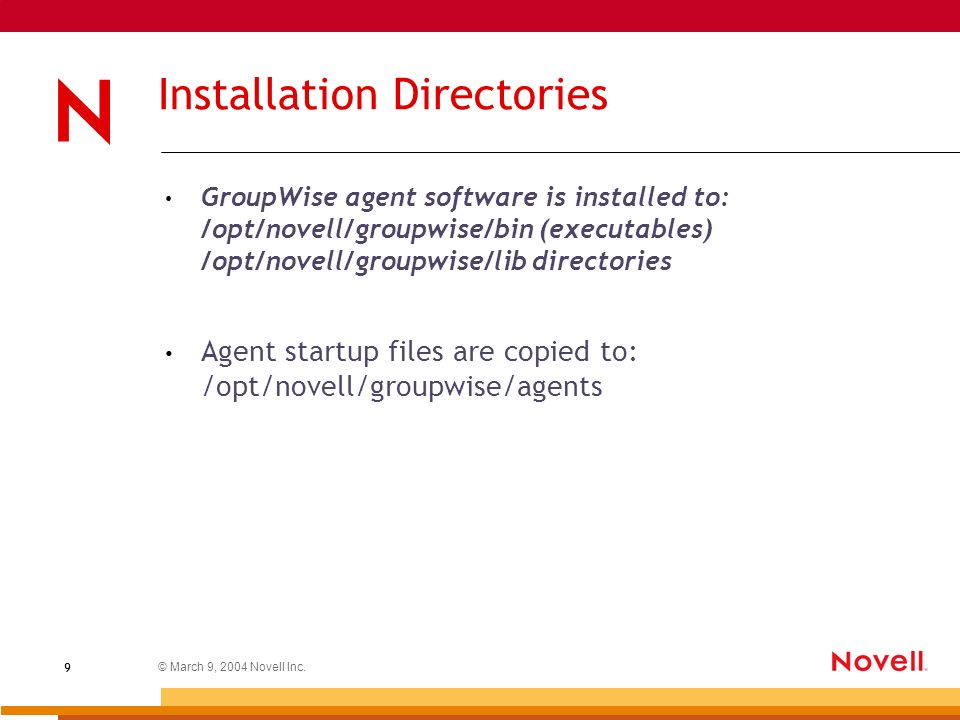 N

Installation Directories

• GroupWise agent software is installed to: /opt/novell/groupwise/bin (executables) /opt/novell/groupwise/lib directories

• Agent startup files are copied to: /opt/novell/groupwise/agents

9 © March 9, 2004 Novell Inc.

Novell.